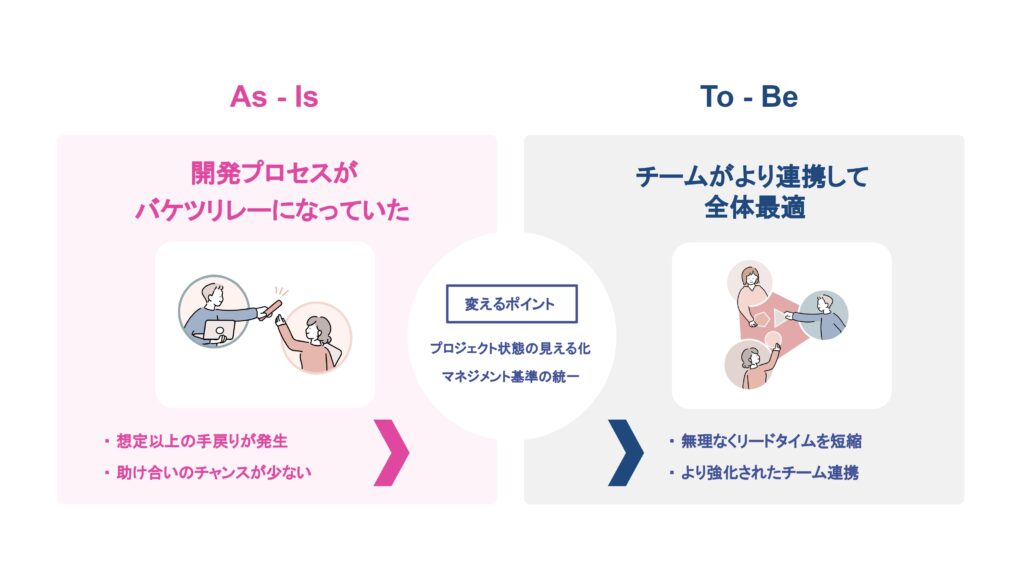 As - Is

開発プロセスが
バケツリレーになっていた

・想定以上の手戻りが発生
・助け合いのチャンスが少ない

変えるポイント

プロジェクト状態の見える化
マネジメント基準の統一

To - Be

チームがより連携して
全体最適

・無理なくリードタイムを短縮
・より強化されたチーム連携